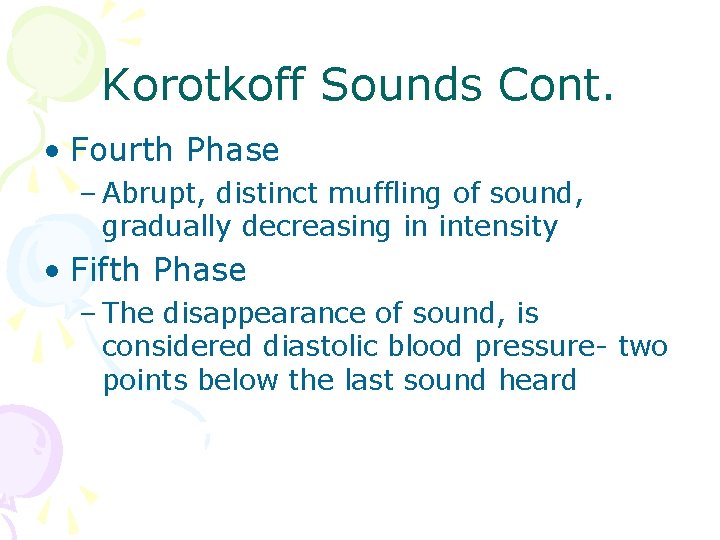 Korotkoff Sounds Cont.

• Fourth Phase
– Abrupt, distinct muffling of sound, gradually decreasing in intensity

• Fifth Phase
– The disappearance of sound, is considered diastolic blood pressure- two points below the last sound heard